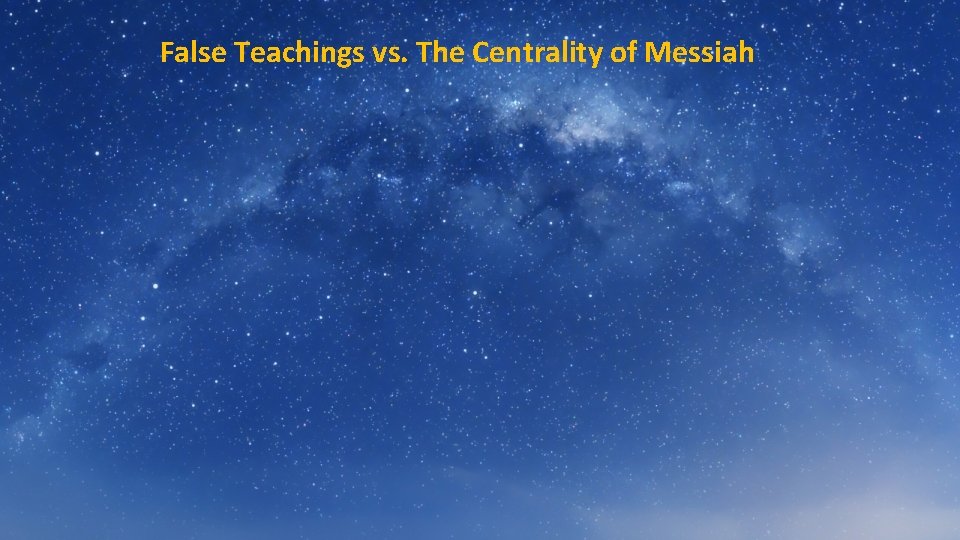 False Teachings vs. The Centrality of Messiah